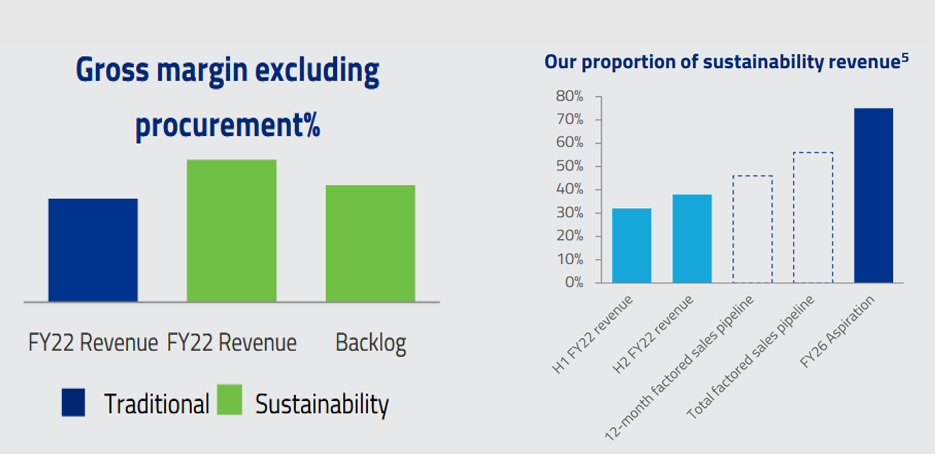 Gross margin excluding procurement%

FY22 Revenue FY22 Revenue Backlog

Traditional Sustainability

Our proportion of sustainability revenue$^5$

80%
70%
60%
50%
40%
30%
20%
10%
0%

H1 FY22 revenue
H2 FY22 revenue
12-month factored sales pipeline
Total factored sales pipeline
FY26 Aspiration